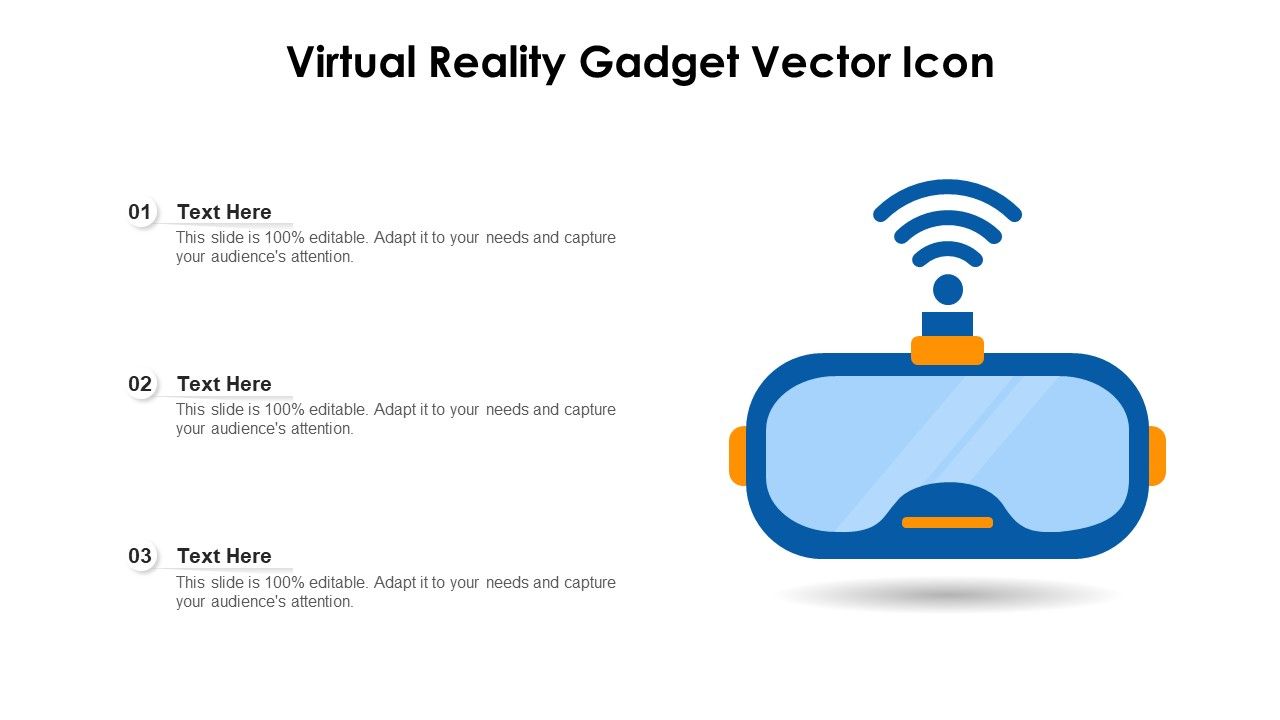 Virtual Reality Gadget Vector Icon

01 Text Here
This slide is 100% editable. Adapt it to your needs and capture your audience's attention.

02 Text Here
This slide is 100% editable. Adapt it to your needs and capture your audience's attention.

03 Text Here
This slide is 100% editable. Adapt it to your needs and capture your audience's attention.